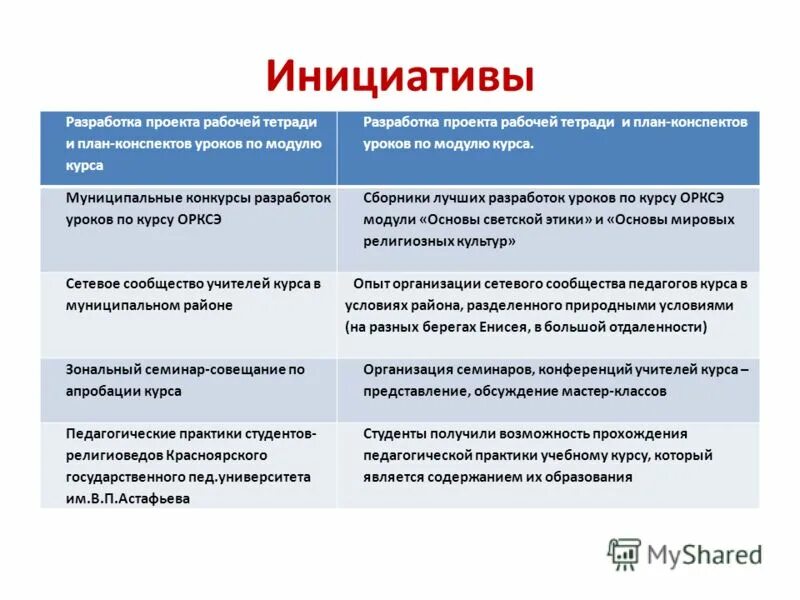 Инициативы

| Разработка проекта рабочей тетради и план-конспектов уроков по модулю курса | Разработка проекта рабочей тетради и план-конспектов уроков по модулю курса. |
|---|---|
| Муниципальные конкурсы разработок уроков по курсу ОРКСЭ | Сборники лучших разработок уроков по курсу ОРКСЭ модули «Основы светской этики» и «Основы мировых религиозных культур» |
| Сетевое сообщество учителей курса в муниципальном районе | Опыт организации сетевого сообщества педагогов курса в условиях района, разделенного природными условиями (на разных берегах Енисея, в большой отдаленности) |
| Зональный семинар-совещание по апробации курса | Организация семинаров, конференций учителей курса – представление, обсуждение мастер-классов |
| Педагогические практики студентов-религиоведов Красноярского государственного пед.университета им.В.П.Астафьева | Студенты получили возможность прохождения педагогической практики учебному курсу, который является содержанием их образования |

MyShared